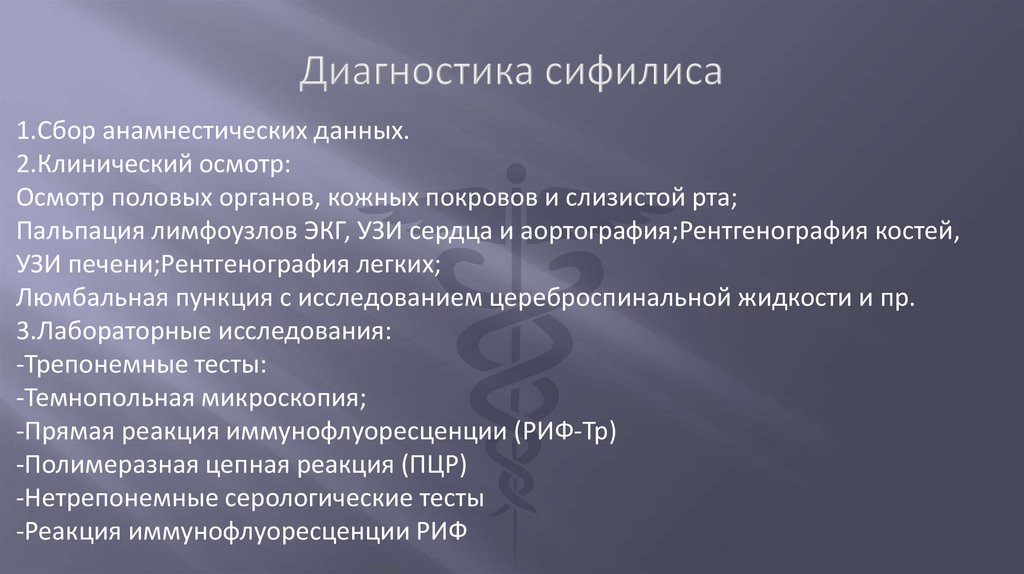 Диагностика сифилиса

1.Сбор анамнестических данных.
2.Клинический осмотр:
Осмотр половых органов, кожных покровов и слизистой рта;
Пальпация лимфоузлов ЭКГ, УЗИ сердца и аортография;Рентгенография костей, УЗИ печени;Рентгенография легких;
Люмбальная пункция с исследованием цереброспинальной жидкости и пр.
3.Лабораторные исследования:
-Трепонемные тесты:
-Темнопольная микроскопия;
-Прямая реакция иммунофлуоресценции (РИФ-Тр)
-Полимеразная цепная реакция (ПЦР)
-Нетрепонемные серологические тесты
-Реакция иммунофлуоресценции РИФ